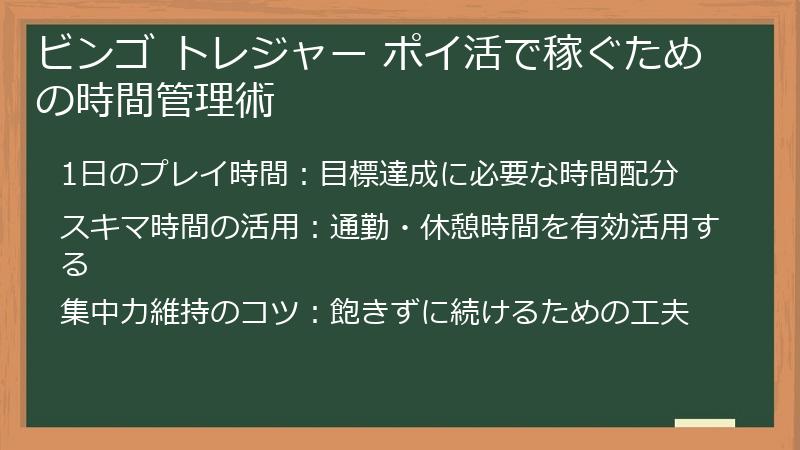 ビンゴ トレジャー ポイ活で稼ぐための時間管理術

1日のプレイ時間：目標達成に必要な時間配分

スキマ時間の活用：通勤・休憩時間を有効活用する

集中力維持のコツ：飽きずに続けるための工夫